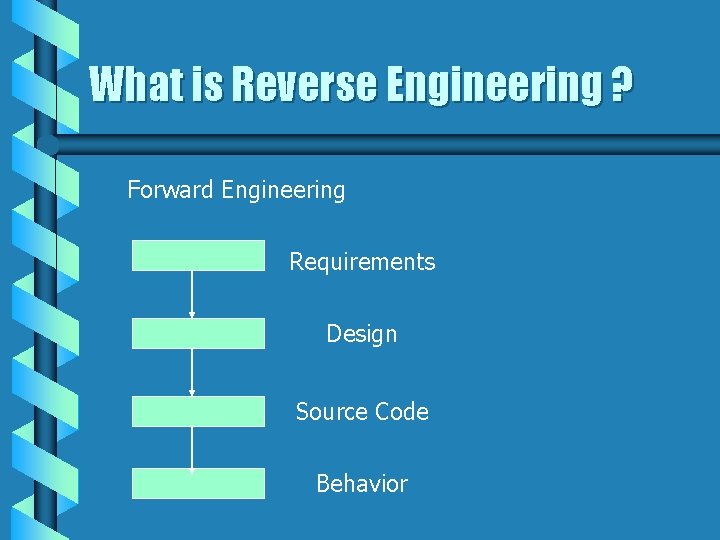 What is Reverse Engineering ?

Forward Engineering

Requirements

Design

Source Code

Behavior